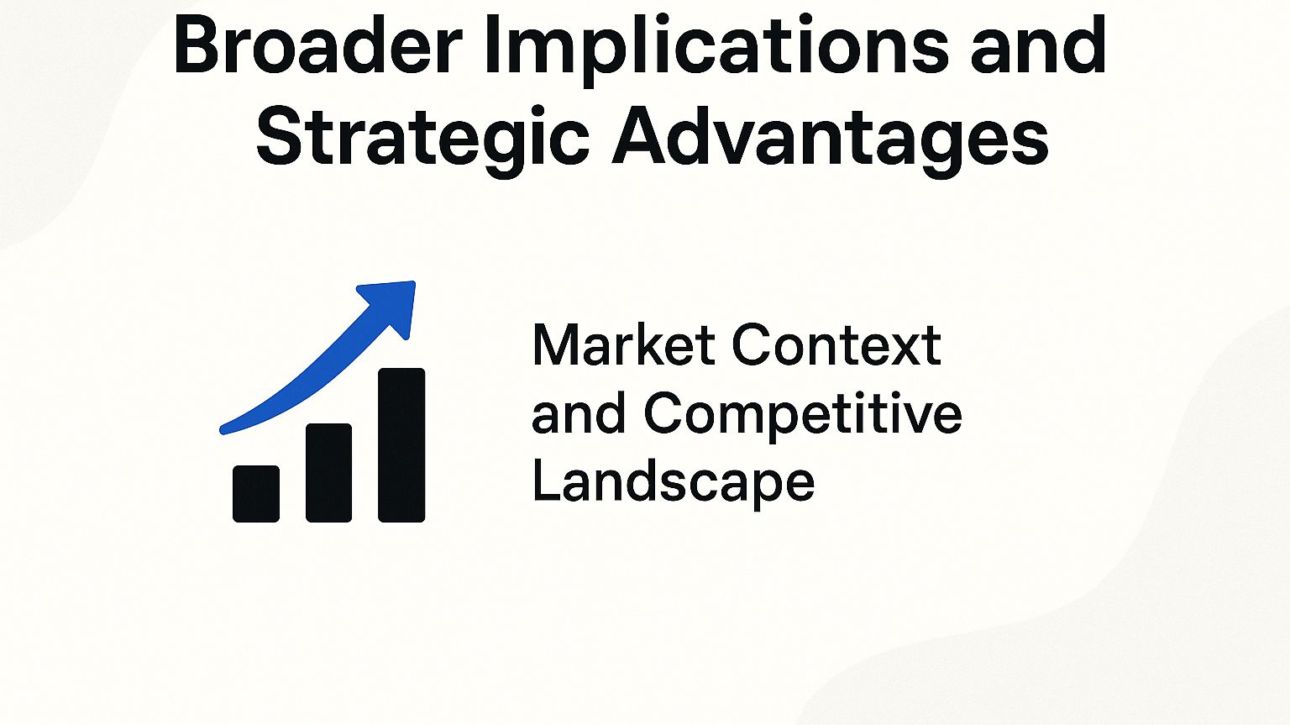 Broader Implications and Strategic Advantages

Market Context and Competitive Landscape